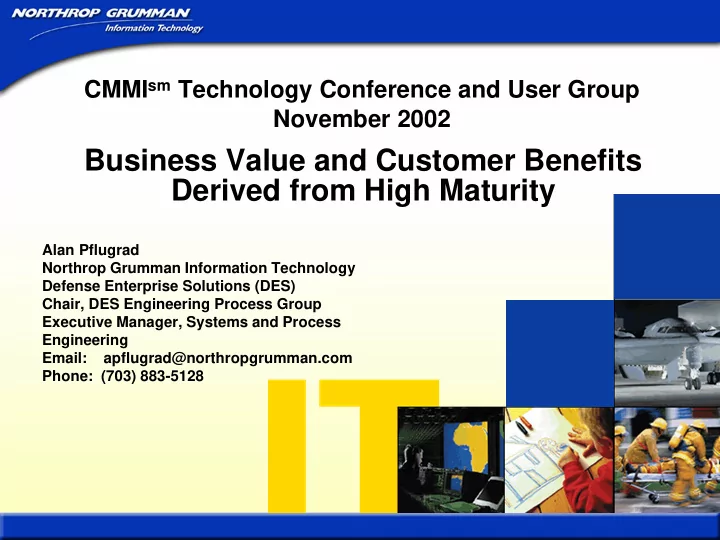 NORTHROP GRUMMAN
Information Technology

CMMI$^{sm}$ Technology Conference and User Group
November 2002

Business Value and Customer Benefits Derived from High Maturity

Alan Pflugrad
Northrop Grumman Information Technology
Defense Enterprise Solutions (DES)
Chair, DES Engineering Process Group
Executive Manager, Systems and Process Engineering
Email: apflugrad@northropgrumman.com
Phone: (703) 883-5128

IT